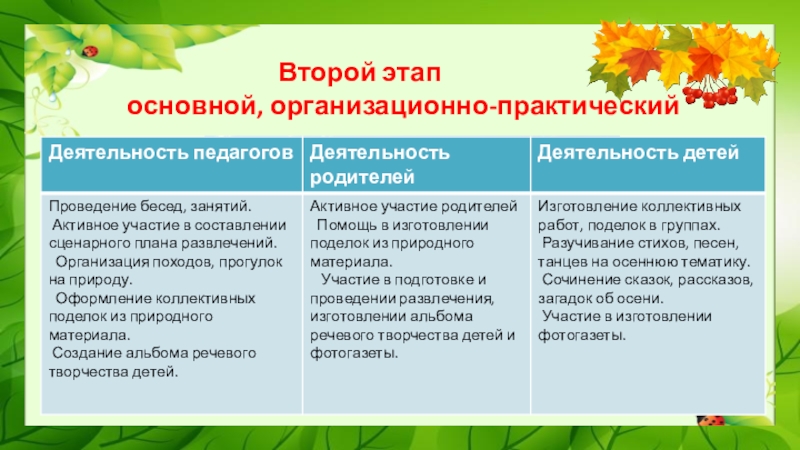 Второй этап
основной, организационно-практический

| Деятельность педагогов | Деятельность родителей | Деятельность детей |
|---|---|---|
| Проведение бесед, занятий. Активное участие в составлении сценарного плана развлечений. Организация походов, прогулок на природу. Оформление коллективных поделок из природного материала. Создание альбома речевого творчества детей. | Активное участие родителей Помощь в изготовлении поделок из природного материала. Участие в подготовке и проведении развлечения, изготовлении альбома речевого творчества детей и фотогазеты. | Изготовление коллективных работ, поделок в группах. Разучивание стихов, песен, танцев на осеннюю тематику. Сочинение сказок, рассказов, загадок об осени. Участие в изготовлении фотогазеты. |